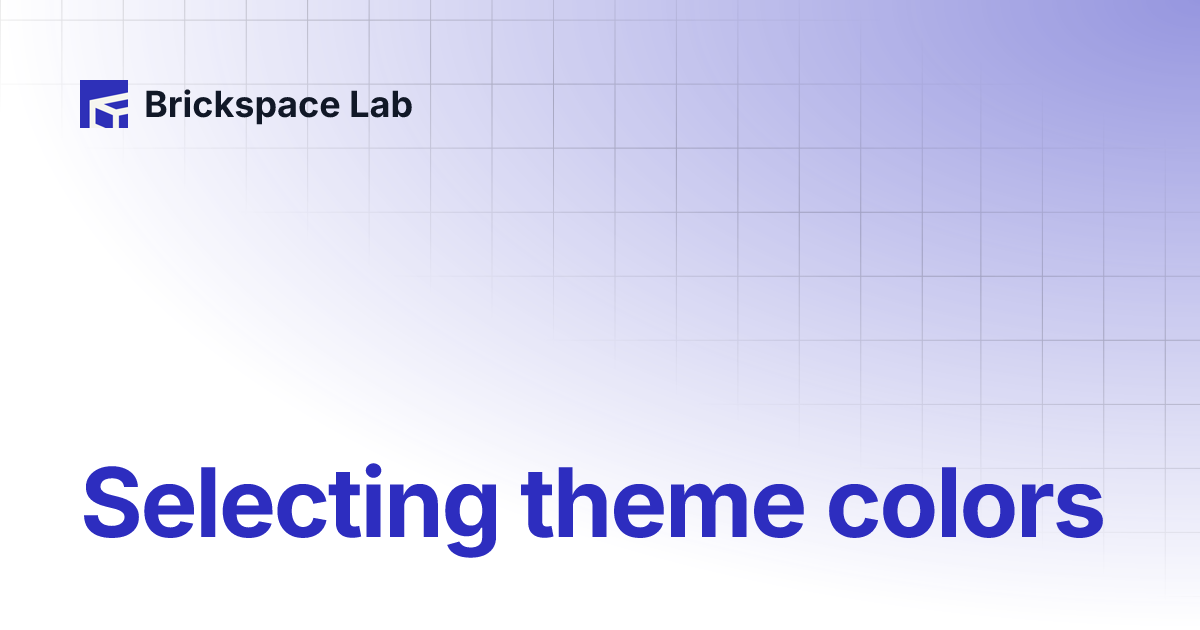 Brickspace Lab

Selecting theme colors